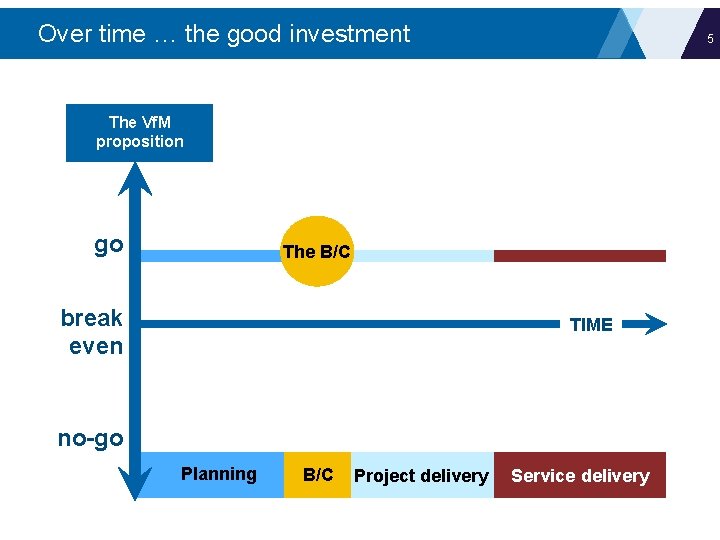 Over time … the good investment

5

The VfM proposition

go

The B/C

break even

TIME

no-go

Planning

B/C

Project delivery

Service delivery